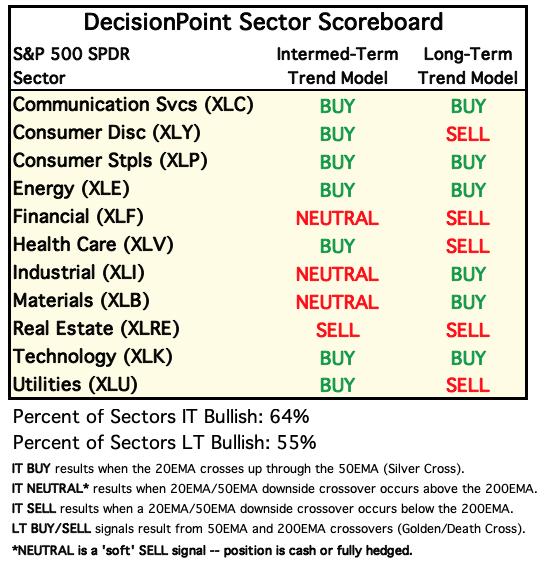 DecisionPoint Sector Scoreboard

| S&P 500 SPDR Sector | Intermed-Term Trend Model | Long-Term Trend Model |
|---|---|---|
| Communication Svcs (XLC) | BUY | BUY |
| Consumer Disc (XLY) | BUY | SELL |
| Consumer Stpls (XLP) | BUY | BUY |
| Energy (XLE) | BUY | BUY |
| Financial (XLF) | NEUTRAL | SELL |
| Health Care (XLV) | BUY | SELL |
| Industrial (XLI) | NEUTRAL | BUY |
| Materials (XLB) | NEUTRAL | BUY |
| Real Estate (XLRE) | SELL | SELL |
| Technology (XLK) | BUY | BUY |
| Utilities (XLU) | BUY | SELL |

Percent of Sectors IT Bullish: 64%
Percent of Sectors LT Bullish: 55%

IT BUY results when the 20EMA crosses up through the 50EMA (Silver Cross).
IT NEUTRAL* results when 20EMA/50EMA downside crossover occurs above the 200EMA.
IT SELL results when a 20EMA/50EMA downside crossover occurs below the 200EMA.
LT BUY/SELL signals result from 50EMA and 200EMA crossovers (Golden/Death Cross).
*NEUTRAL is a 'soft' SELL signal -- position is cash or fully hedged.